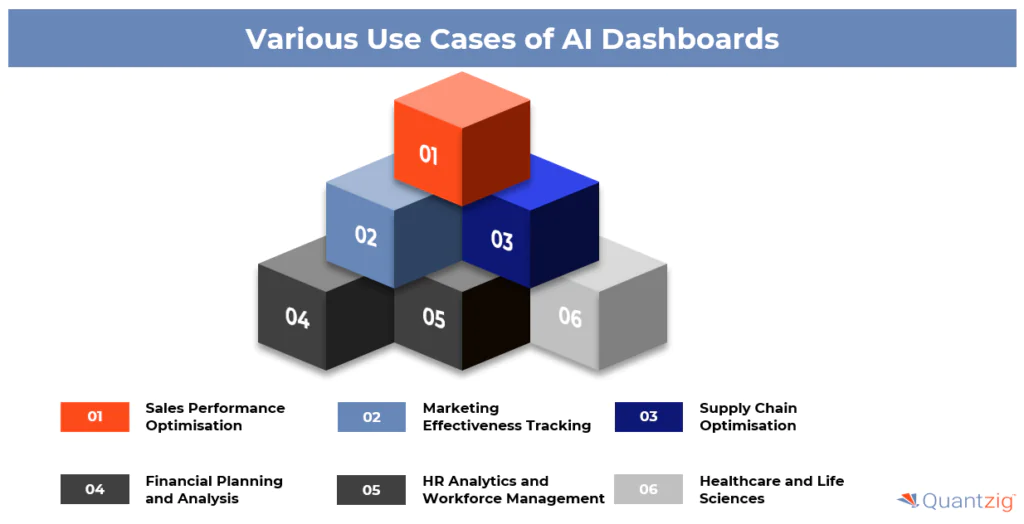 Various Use Cases of AI Dashboards

01
02
03
04
05
06

01 Sales Performance Optimisation

02 Marketing Effectiveness Tracking

03 Supply Chain Optimisation

04 Financial Planning and Analysis

05 HR Analytics and Workforce Management

06 Healthcare and Life Sciences

Quantzig